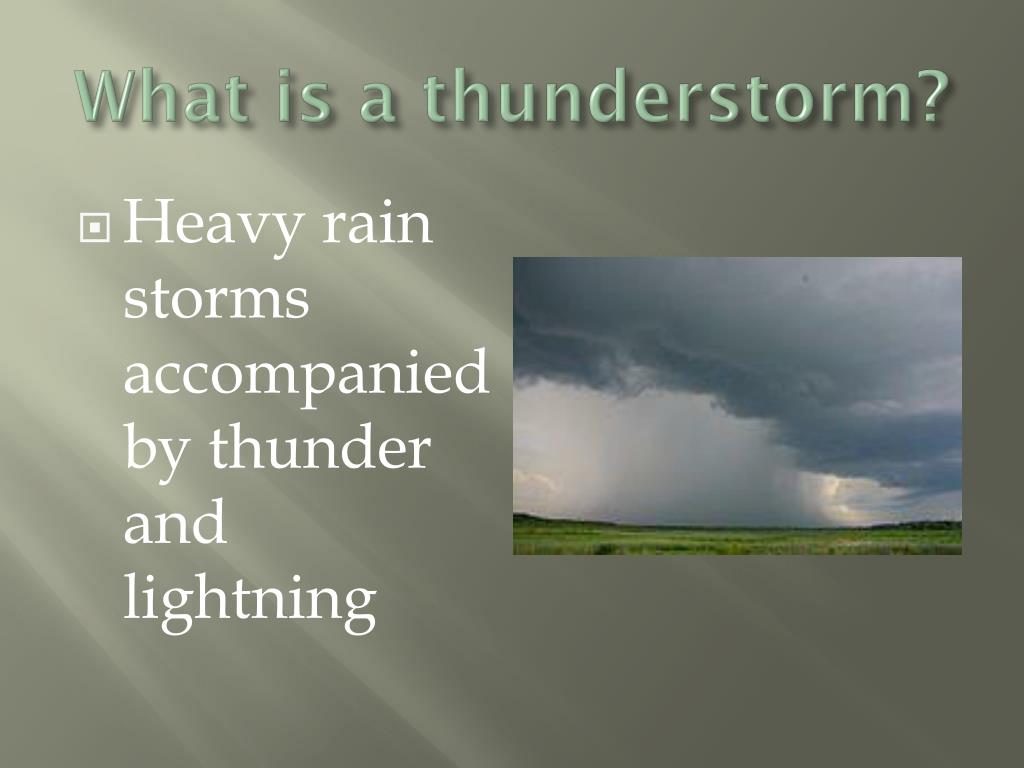 What is a thunderstorm?

Heavy rain storms accompanied by thunder and lightning